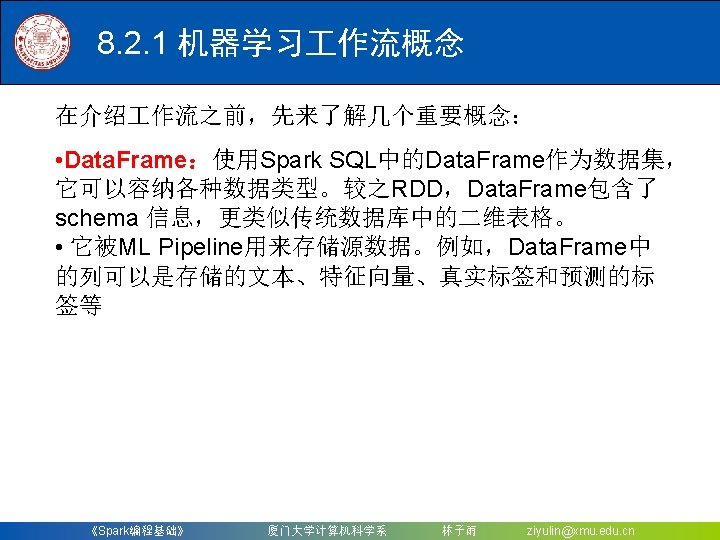 8.2.1 机器学习工作流概念

在介绍工作流之前，先来了解几个重要概念：

•DataFrame：使用Spark SQL中的DataFrame作为数据集，它可以容纳各种数据类型。较之RDD，DataFrame包含了schema 信息，更类似传统数据库中的二维表格。

• 它被ML Pipeline用来存储源数据。例如，DataFrame中的列可以是存储的文本、特征向量、真实标签和预测的标签等

《Spark编程基础》 厦门大学计算机科学系 林子雨 ziyulin@xmu.edu.cn